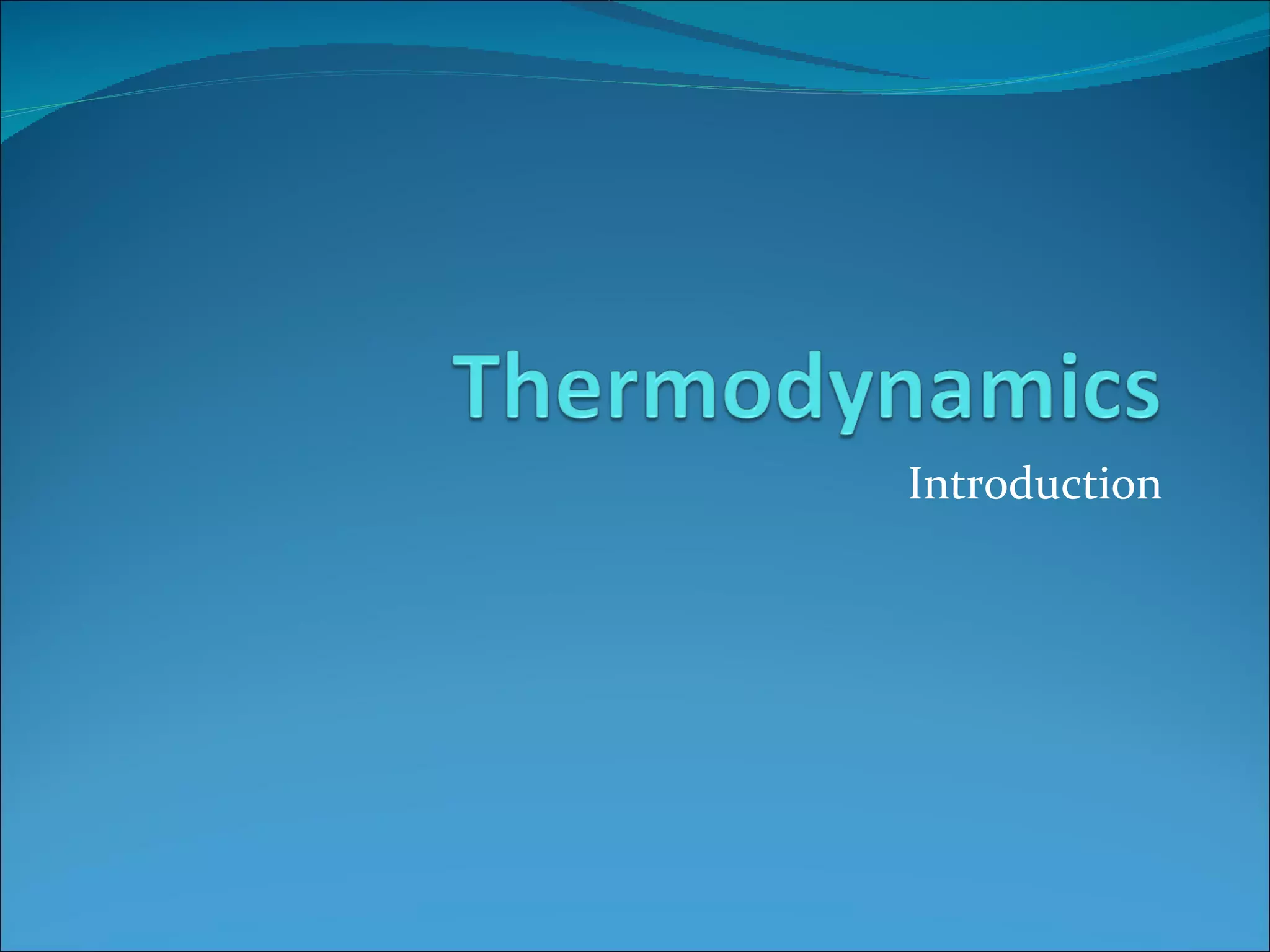 Thermodynamics

Introduction